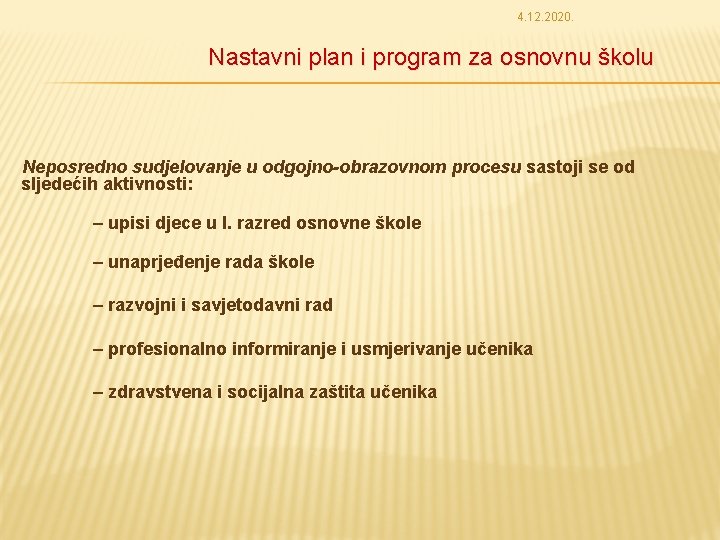 4.12.2020.

Nastavni plan i program za osnovnu školu

Neposredno sudjelovanje u odgojno-obrazovnom procesu sastoji se od sljedećih aktivnosti:

– upisi djece u I. razred osnovne škole

– unaprjeđenje rada škole

– razvojni i savjetodavni rad

– profesionalno informiranje i usmjerivanje učenika

– zdravstvena i socijalna zaštita učenika